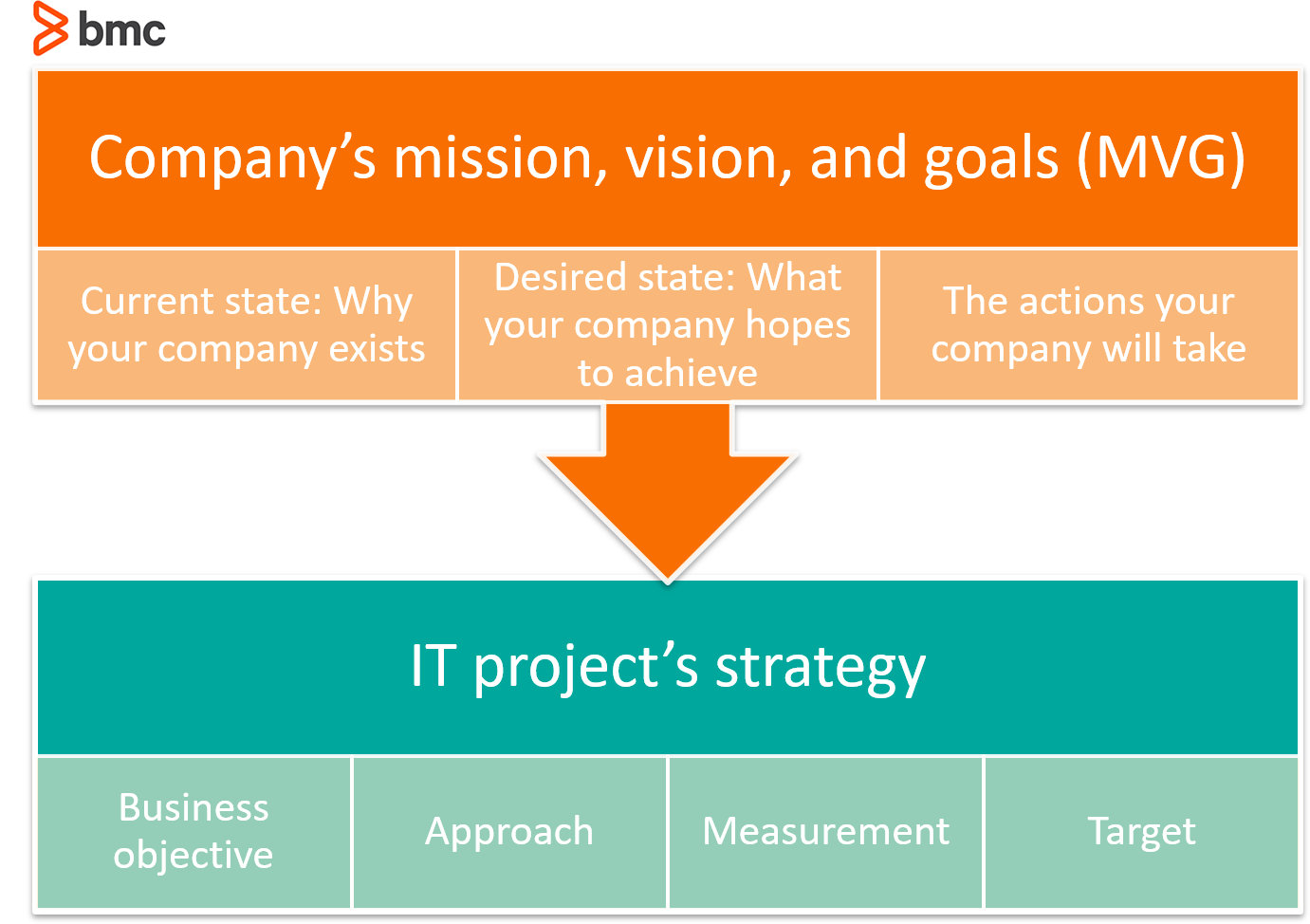 bmc

Company’s mission, vision, and goals (MVG)

Current state: Why your company exists

Desired state: What your company hopes to achieve

The actions your company will take

IT project’s strategy

Business objective

Approach

Measurement

Target